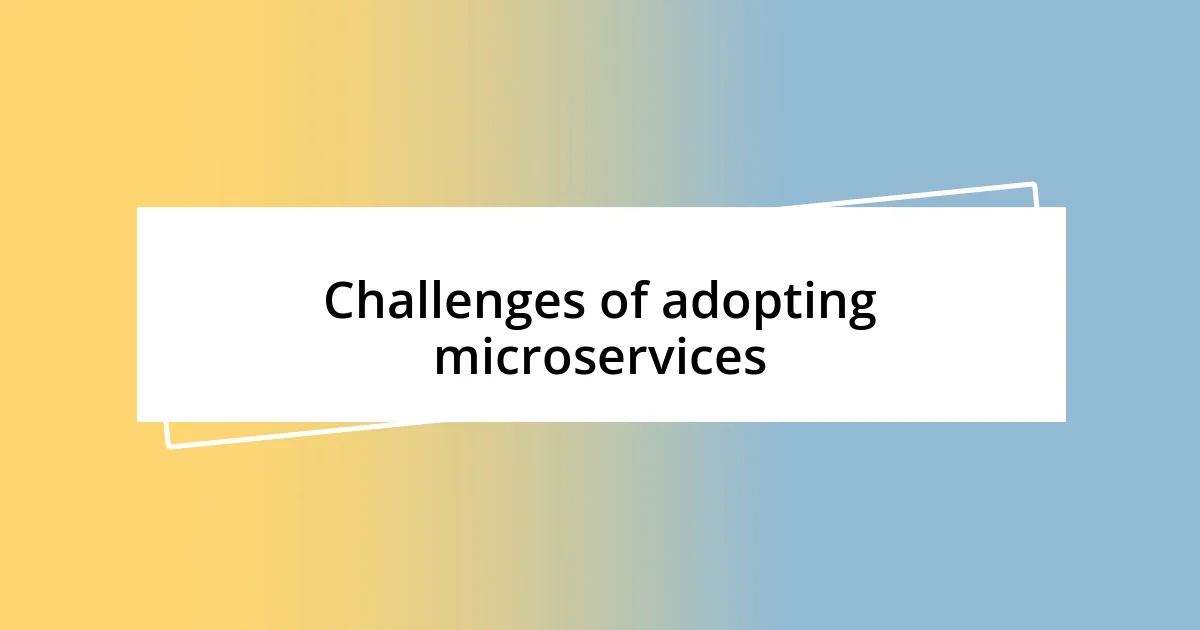 Challenges of adopting microservices